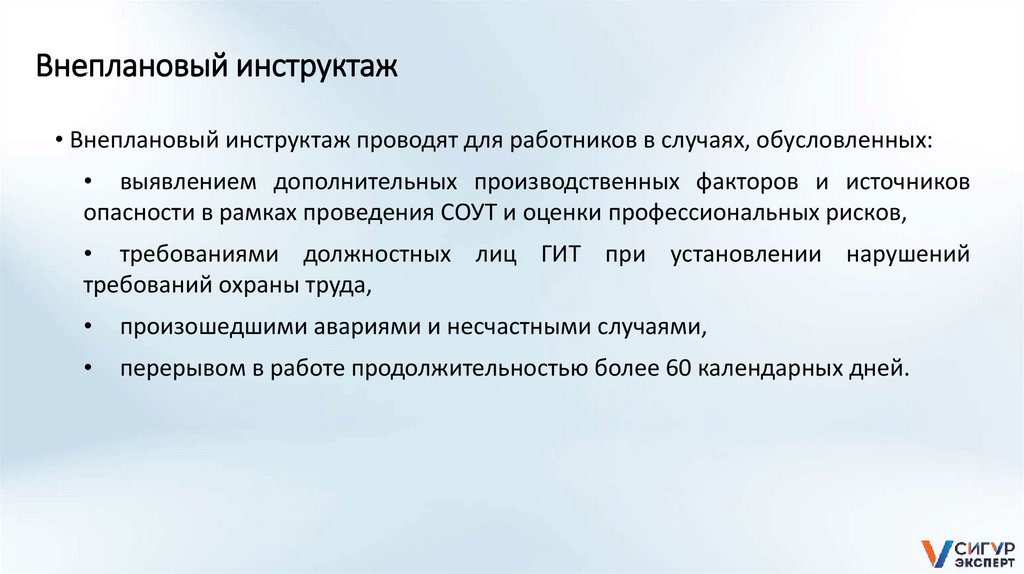 Внеплановый инструктаж

• Внеплановый инструктаж проводят для работников в случаях, обусловленных:

• выявлением дополнительных производственных факторов и источников опасности в рамках проведения СОУТ и оценки профессиональных рисков,

• требованиями должностных лиц ГИТ при установлении нарушений требований охраны труда,

• произошедшими авариями и несчастными случаями,

• перерывом в работе продолжительностью более 60 календарных дней.

СИГУР ЭКСПЕРТ